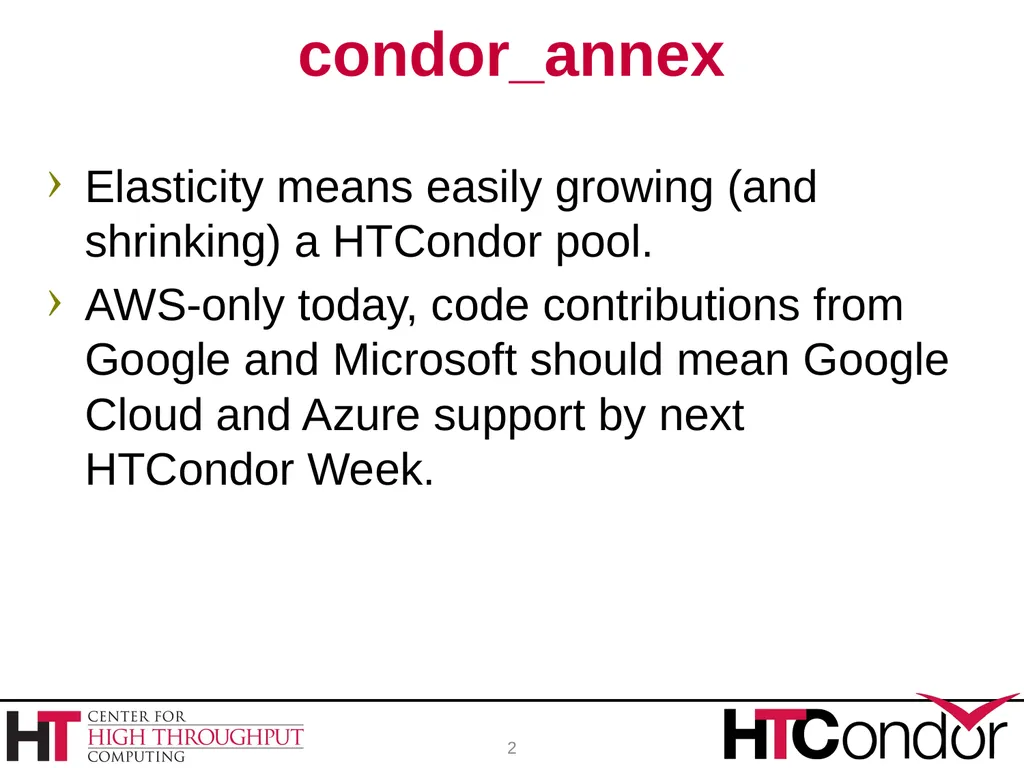 condor_annex

› Elasticity means easily growing (and shrinking) a HTCondor pool.

› AWS-only today, code contributions from Google and Microsoft should mean Google Cloud and Azure support by next HTCondor Week.

HT CENTER FOR HIGH THROUGHPUT COMPUTING

2

HTCondor